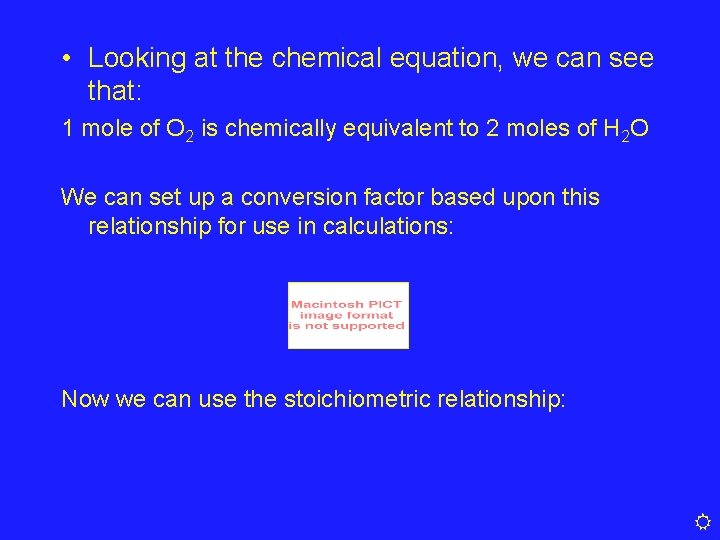 • Looking at the chemical equation, we can see that:

1 mole of $O_2$ is chemically equivalent to 2 moles of $H_2O$

We can set up a conversion factor based upon this relationship for use in calculations:

Macintosh PICT image format is not supported

Now we can use the stoichiometric relationship: